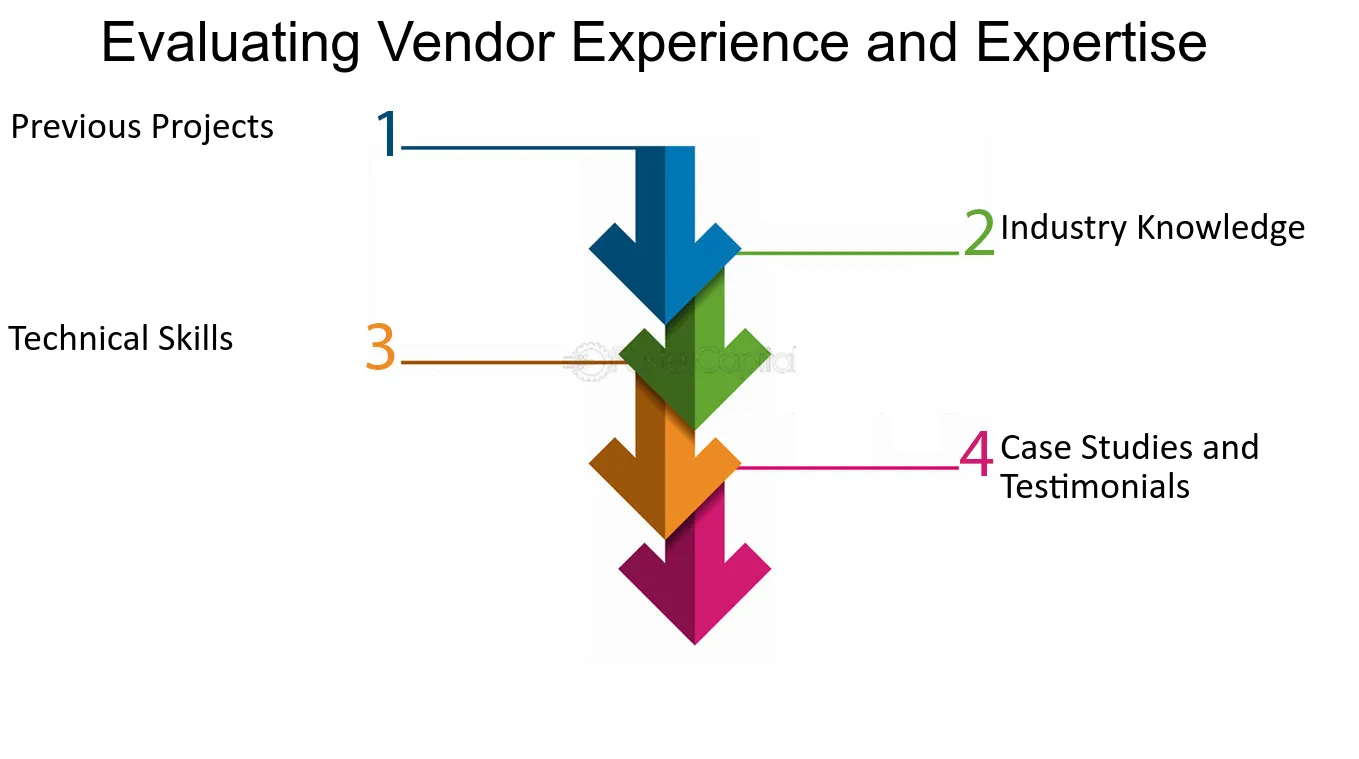 Evaluating Vendor Experience and Expertise

Previous Projects

1

2

Industry Knowledge

Technical Skills

3

4

Case Studies and Testimonials

FasterCapital